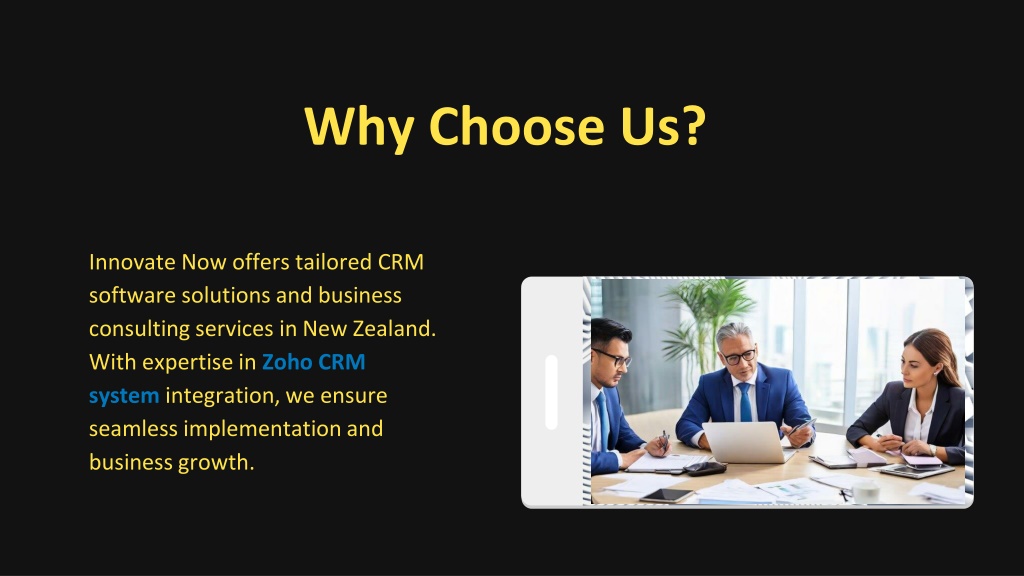 Why Choose Us?

Innovate Now offers tailored CRM software solutions and business consulting services in New Zealand. With expertise in Zoho CRM system integration, we ensure seamless implementation and business growth.